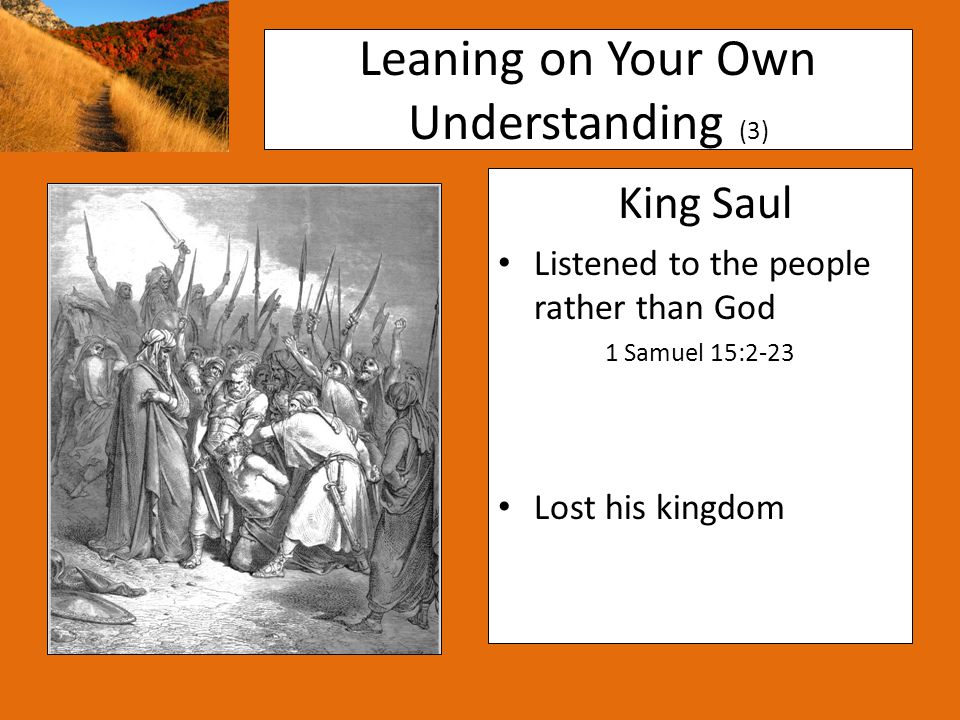 Leaning on Your Own Understanding (3)

King Saul

• Listened to the people rather than God

1 Samuel 15:2-23

• Lost his kingdom